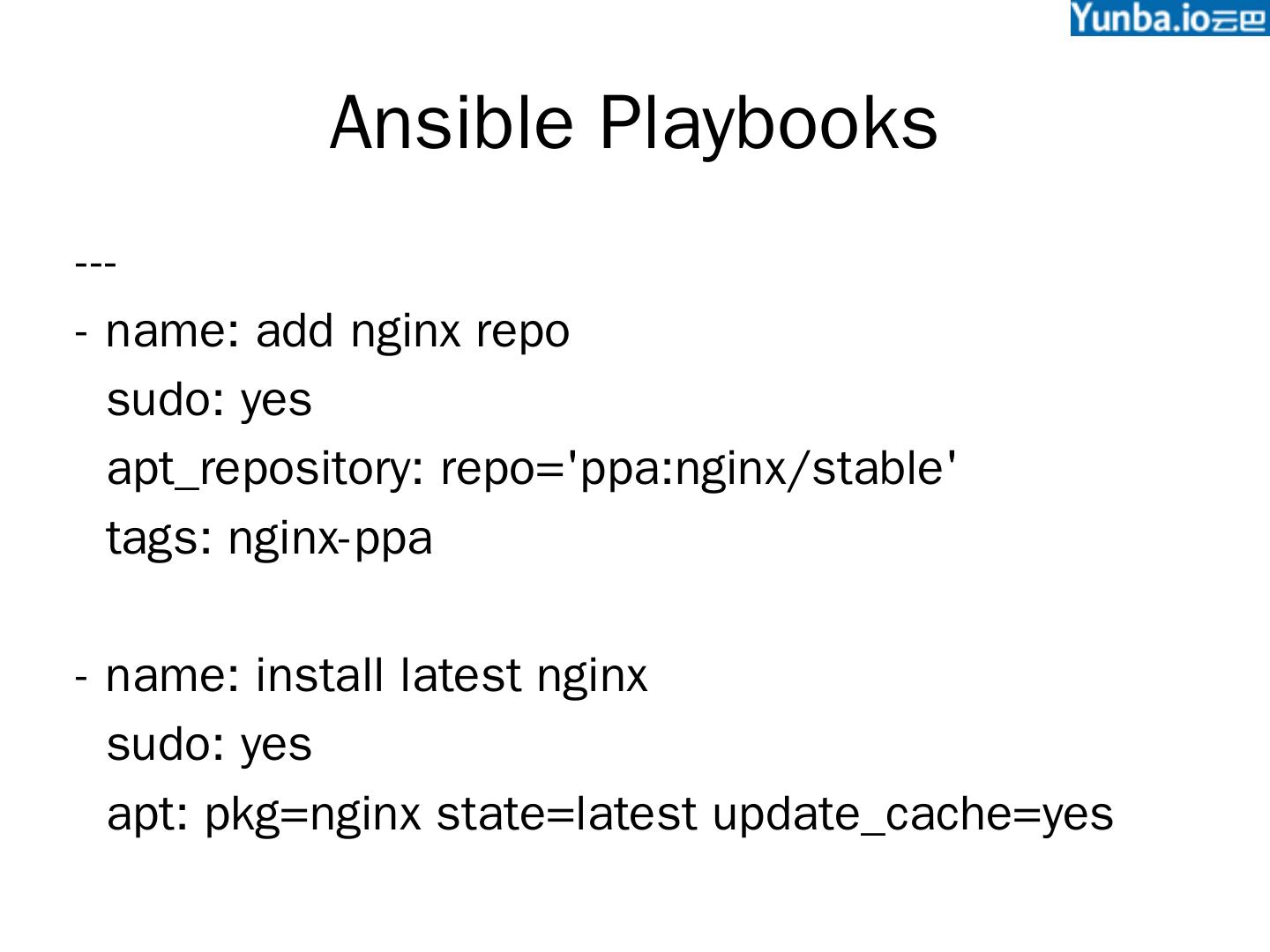 Yunba.io云巴

Ansible Playbooks

---

- name: add nginx repo
  sudo: yes
  apt_repository: repo='ppa:nginx/stable'
  tags: nginx-ppa

- name: install latest nginx
  sudo: yes
  apt: pkg=nginx state=latest update_cache=yes